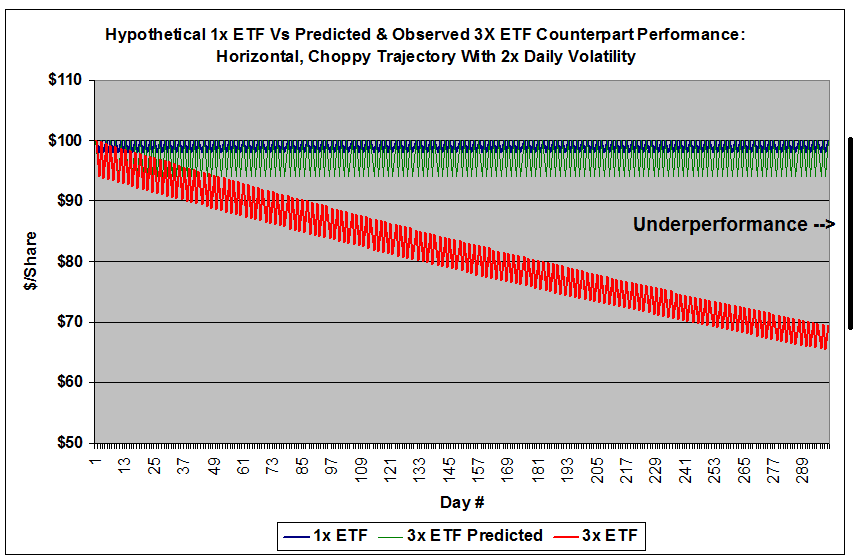 Hypothetical 1x ETF Vs Predicted & Observed 3X ETF Counterpart Performance:
Horizontal, Choppy Trajectory With 2x Daily Volatility

$110
$100
$90
$80
$70
$60
$50

$/Share

Underperformance -->

1 13 25 37 49 61 73 85 97 109 121 133 145 157 169 181 193 205 217 229 241 253 265 277 289

Day #

1x ETF
3x ETF Predicted
3x ETF